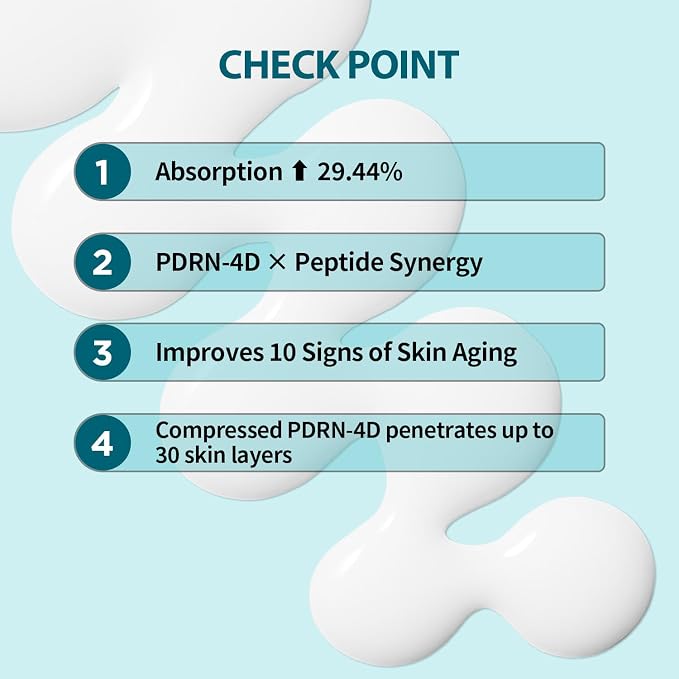 CHECK POINT

1 Absorption ⬆ 29.44%

2 PDRN-4D × Peptide Synergy

3 Improves 10 Signs of Skin Aging

4 Compressed PDRN-4D penetrates up to 30 skin layers